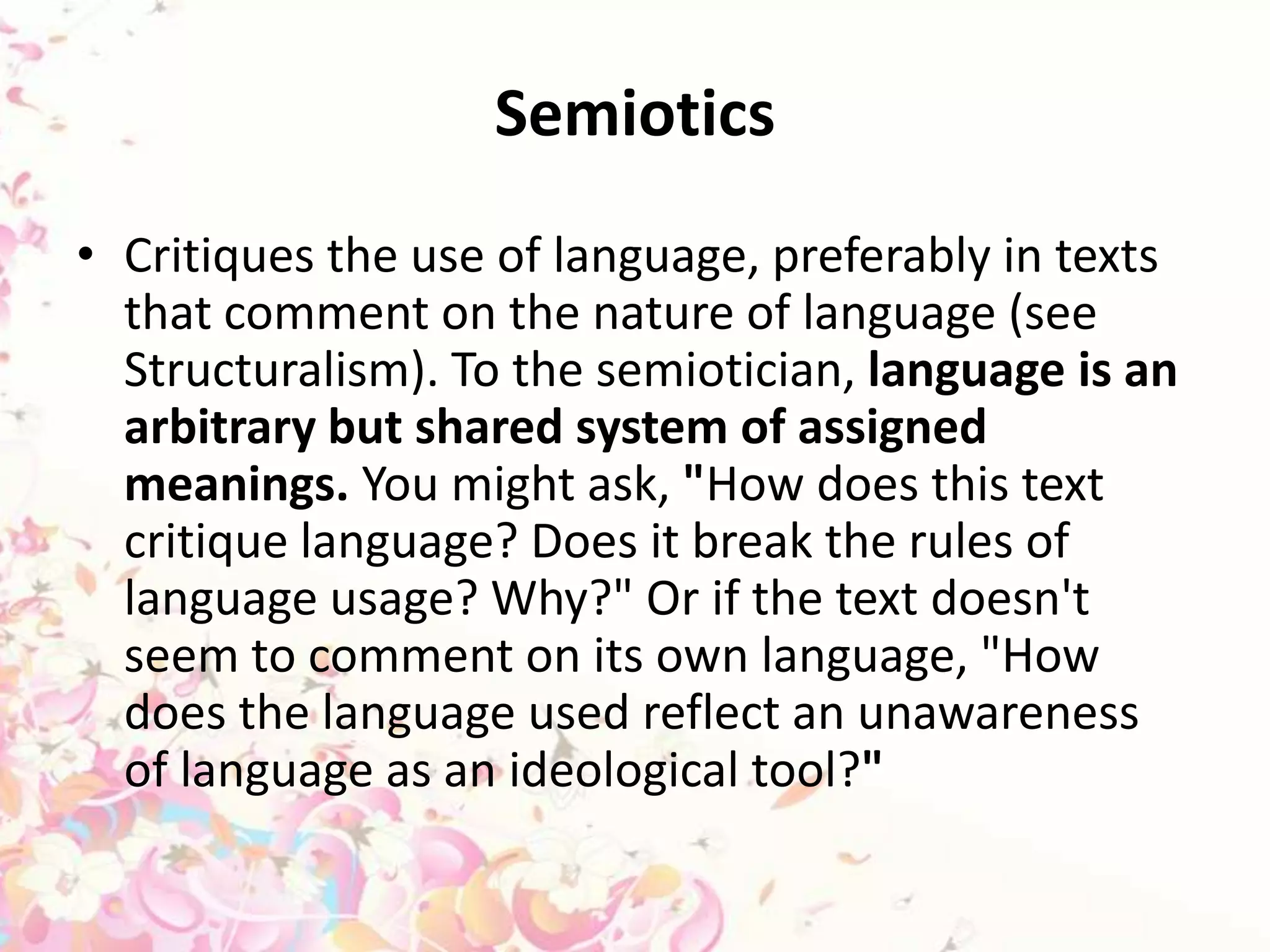 Semiotics

• Critiques the use of language, preferably in texts that comment on the nature of language (see Structuralism). To the semiotician, language is an arbitrary but shared system of assigned meanings. You might ask, "How does this text critique language? Does it break the rules of language usage? Why?" Or if the text doesn't seem to comment on its own language, "How does the language used reflect an unawareness of language as an ideological tool?"